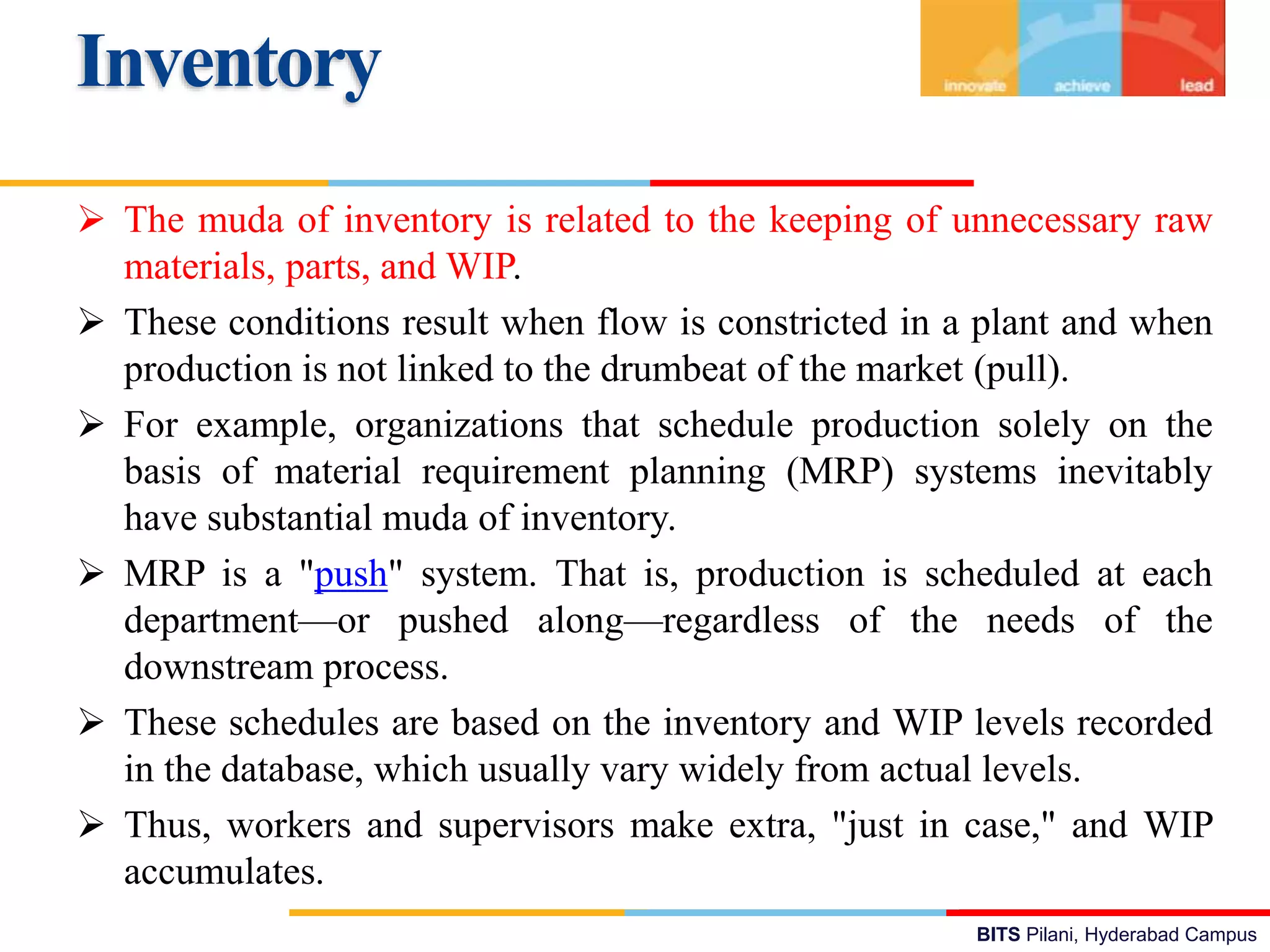 Inventory

innovate achieve lead

➢ The muda of inventory is related to the keeping of unnecessary raw materials, parts, and WIP.

➢ These conditions result when flow is constricted in a plant and when production is not linked to the drumbeat of the market (pull).

➢ For example, organizations that schedule production solely on the basis of material requirement planning (MRP) systems inevitably have substantial muda of inventory.

➢ MRP is a "push" system. That is, production is scheduled at each department—or pushed along—regardless of the needs of the downstream process.

➢ These schedules are based on the inventory and WIP levels recorded in the database, which usually vary widely from actual levels.

➢ Thus, workers and supervisors make extra, "just in case," and WIP accumulates.

BITS Pilani, Hyderabad Campus